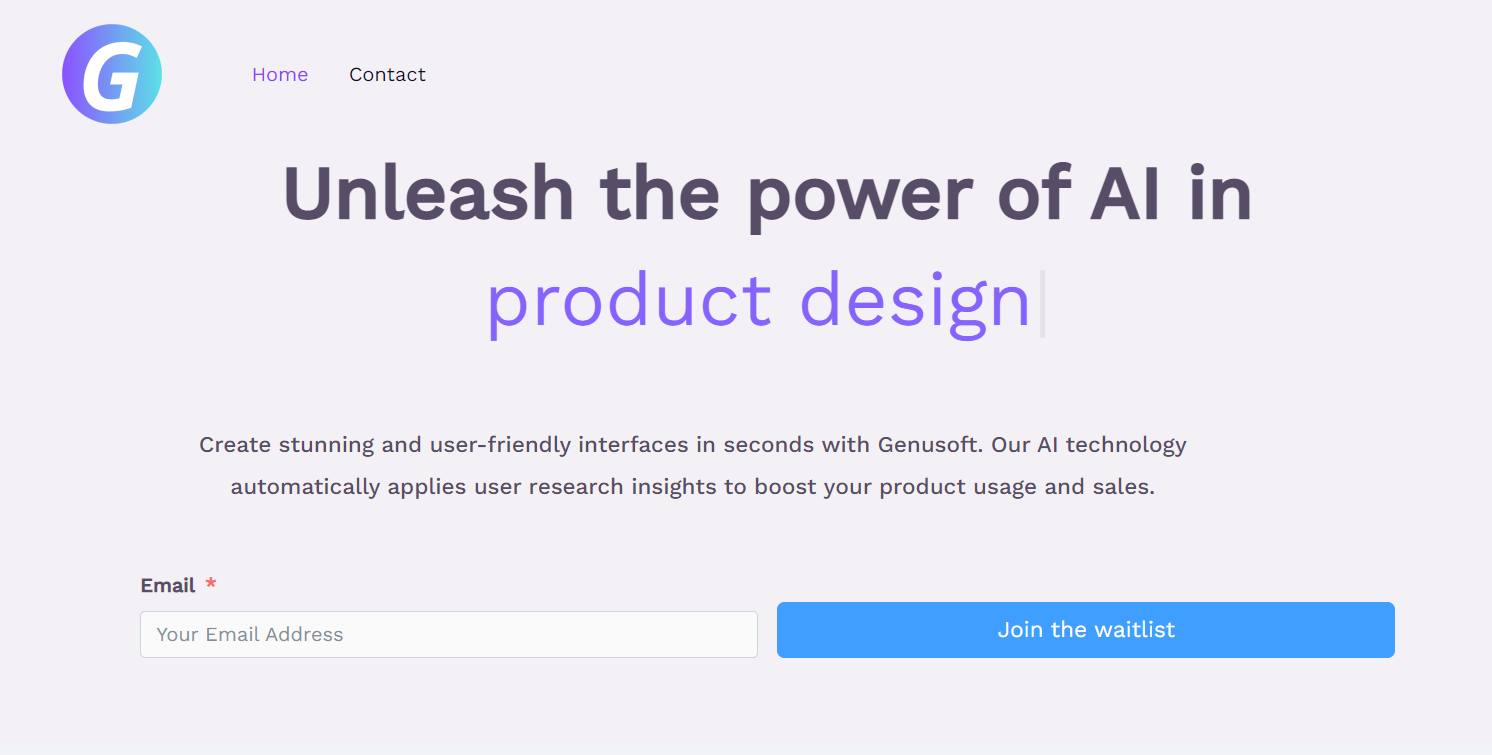 G

Home Contact

Unleash the power of AI in
product design

Create stunning and user-friendly interfaces in seconds with Genusoft. Our AI technology automatically applies user research insights to boost your product usage and sales.

Email *

Your Email Address

Join the waitlist